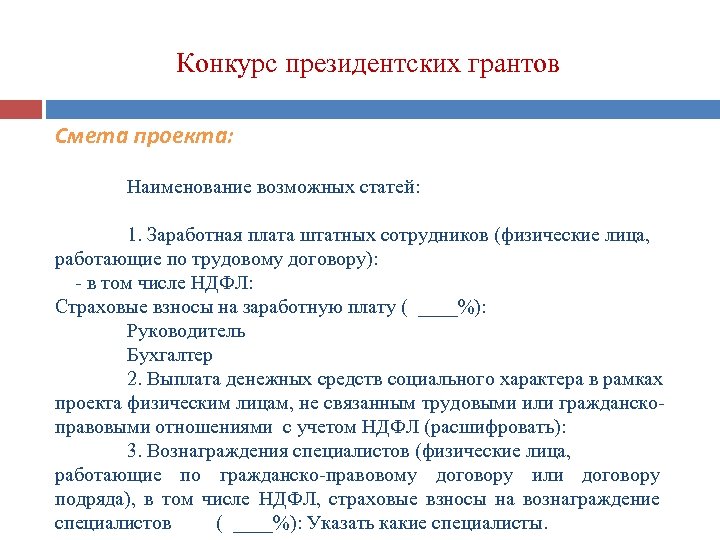 Конкурс президентских грантов

Смета проекта:

Наименование возможных статей:

1. Заработная плата штатных сотрудников (физические лица, работающие по трудовому договору):
- в том числе НДФЛ:
Страховые взносы на заработную плату ( ____%):
Руководитель
Бухгалтер
2. Выплата денежных средств социального характера в рамках проекта физическим лицам, не связанным трудовыми или гражданско-правовыми отношениями с учетом НДФЛ (расшифровать):
3. Вознаграждения специалистов (физические лица, работающие по гражданско-правовому договору или договору подряда), в том числе НДФЛ, страховые взносы на вознаграждение специалистов ( ____%): Указать какие специалисты.